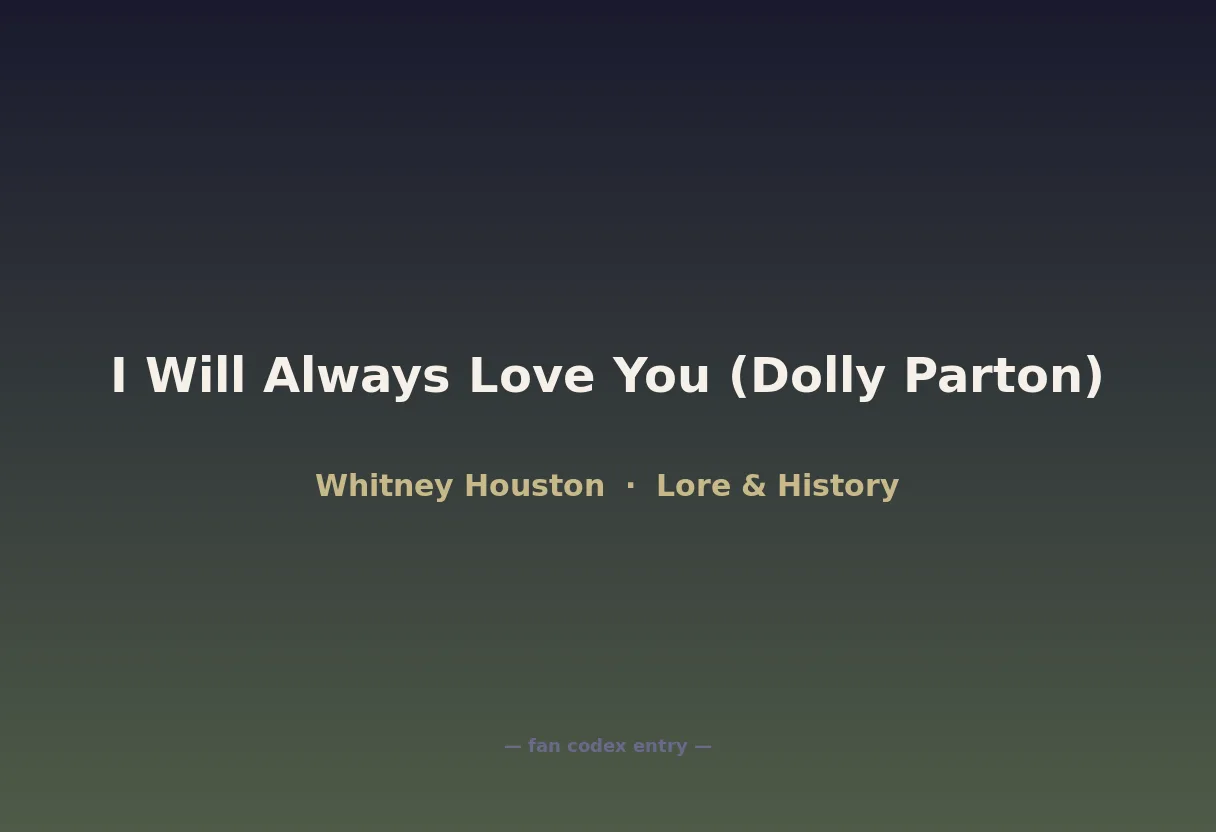 I Will Always Love You (Dolly Parton)

Whitney Houston · Lore & History

— fan codex entry —